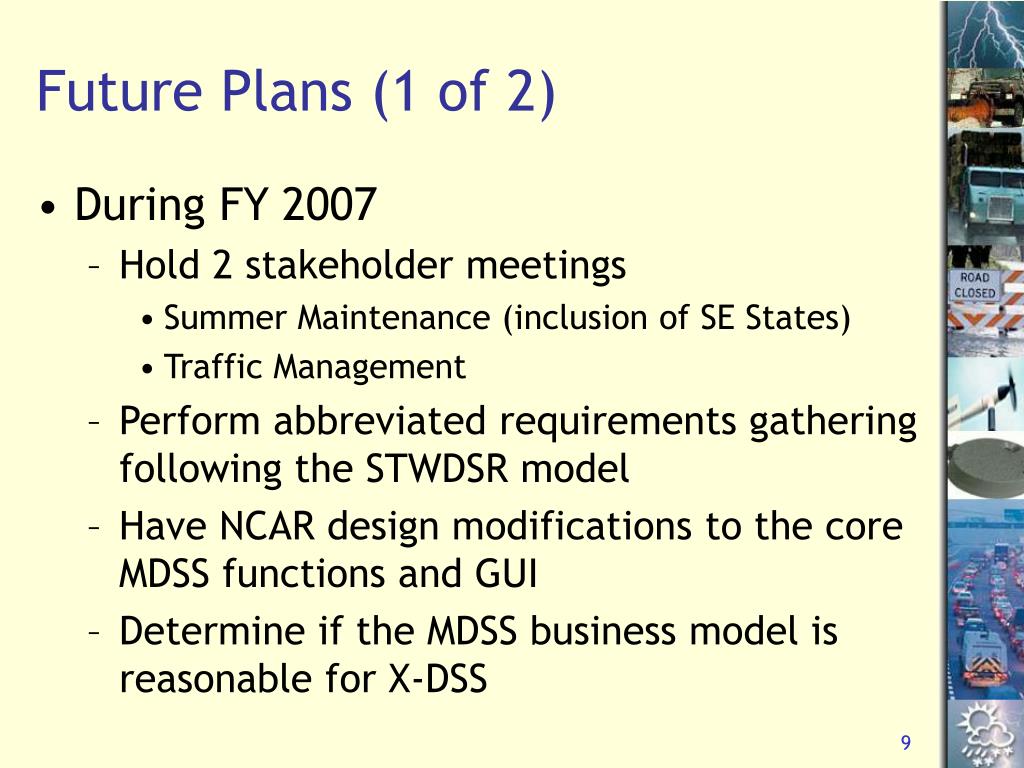 Future Plans (1 of 2)

• During FY 2007
– Hold 2 stakeholder meetings
• Summer Maintenance (inclusion of SE States)
• Traffic Management
– Perform abbreviated requirements gathering following the STWDSR model
– Have NCAR design modifications to the core MDSS functions and GUI
– Determine if the MDSS business model is reasonable for X-DSS

ROAD CLOSED

9